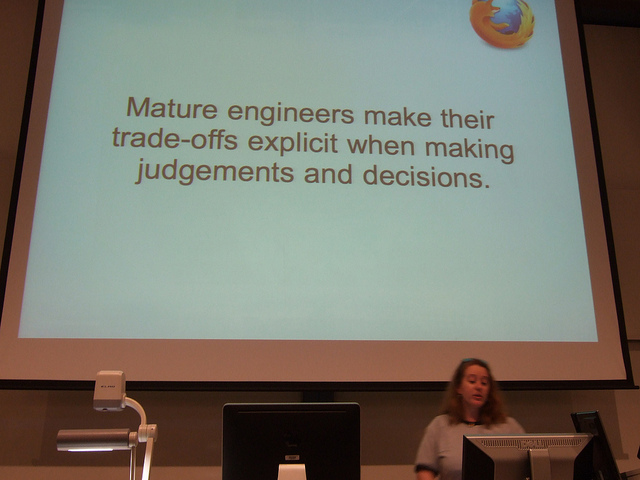 Mature engineers make their trade-offs explicit when making judgements and decisions.